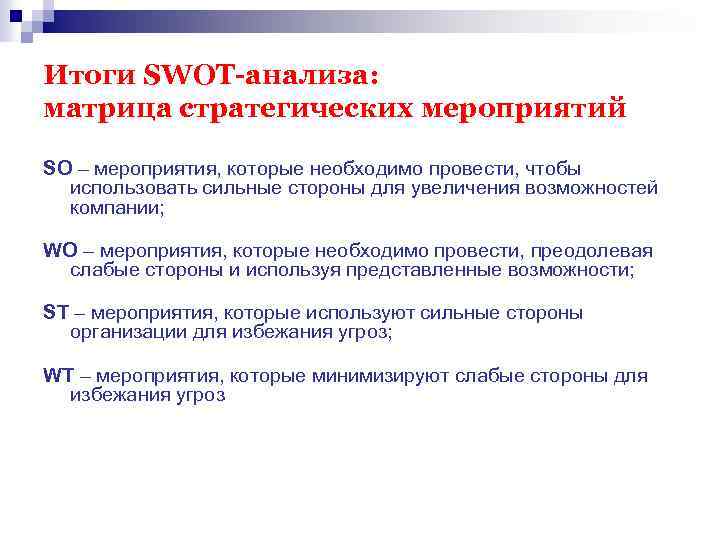 Итоги SWOT-анализа:
матрица стратегических мероприятий

SO – мероприятия, которые необходимо провести, чтобы использовать сильные стороны для увеличения возможностей компании;

WO – мероприятия, которые необходимо провести, преодолевая слабые стороны и используя представленные возможности;

ST – мероприятия, которые используют сильные стороны организации для избежания угроз;

WT – мероприятия, которые минимизируют слабые стороны для избежания угроз